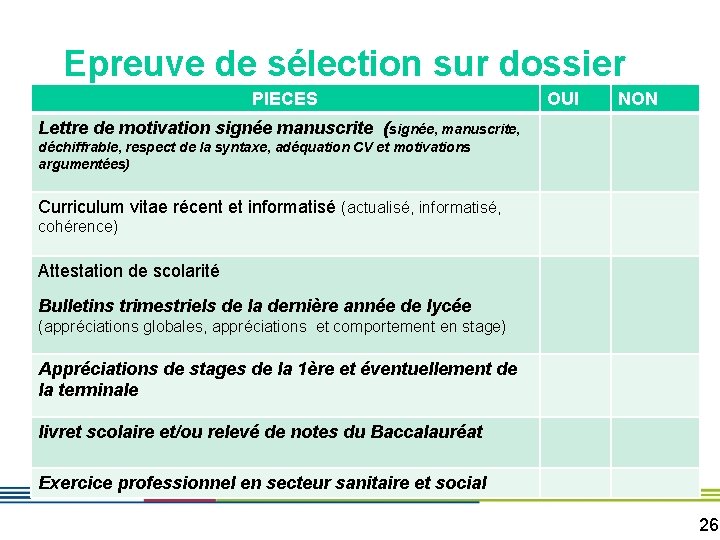 Epreuve de sélection sur dossier

| PIECES | OUI | NON |
|---|---|---|
| Lettre de motivation signée manuscrite (signée, manuscrite, déchiffrable, respect de la syntaxe, adéquation CV et motivations argumentées) | | |
| Curriculum vitae récent et informatisé (actualisé, informatisé, cohérence) | | |
| Attestation de scolarité Bulletins trimestriels de la dernière année de lycée (appréciations globales, appréciations et comportement en stage) | | |
| Appréciations de stages de la 1ère et éventuellement de la terminale | | |
| livret scolaire et/ou relevé de notes du Baccalauréat | | |
| Exercice professionnel en secteur sanitaire et social | | |

26